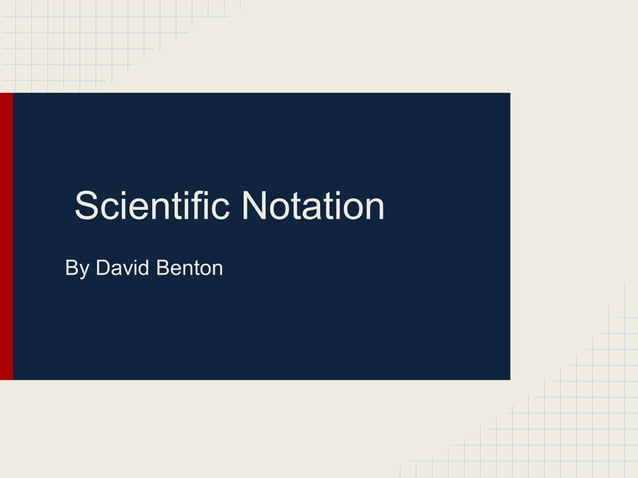 Scientific Notation

By David Benton